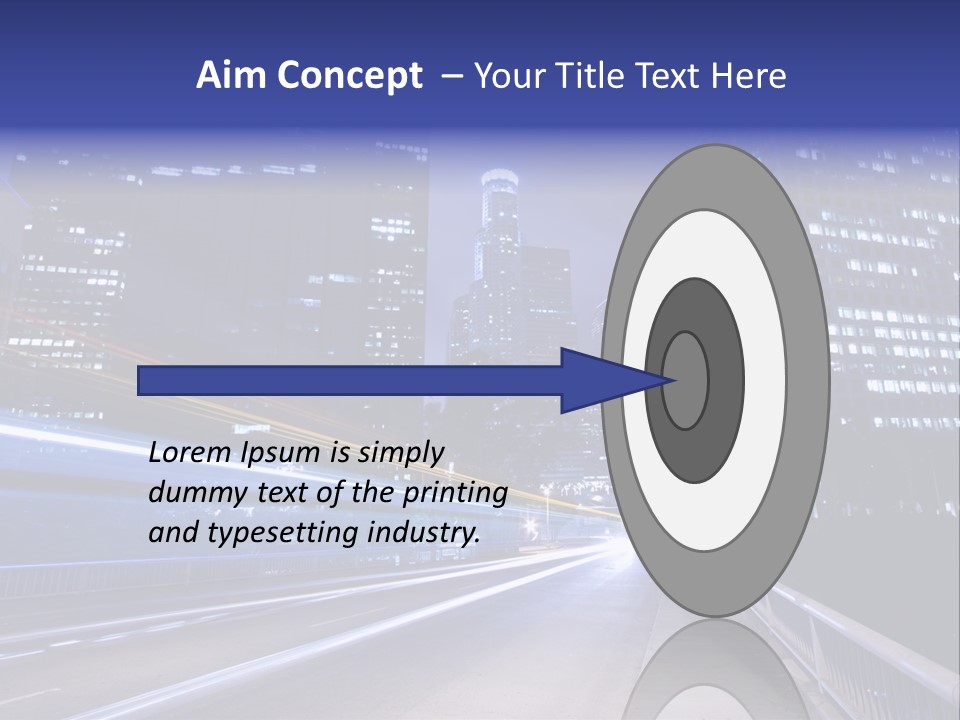 Aim Concept – Your Title Text Here

Lorem Ipsum is simply dummy text of the printing and typesetting industry.